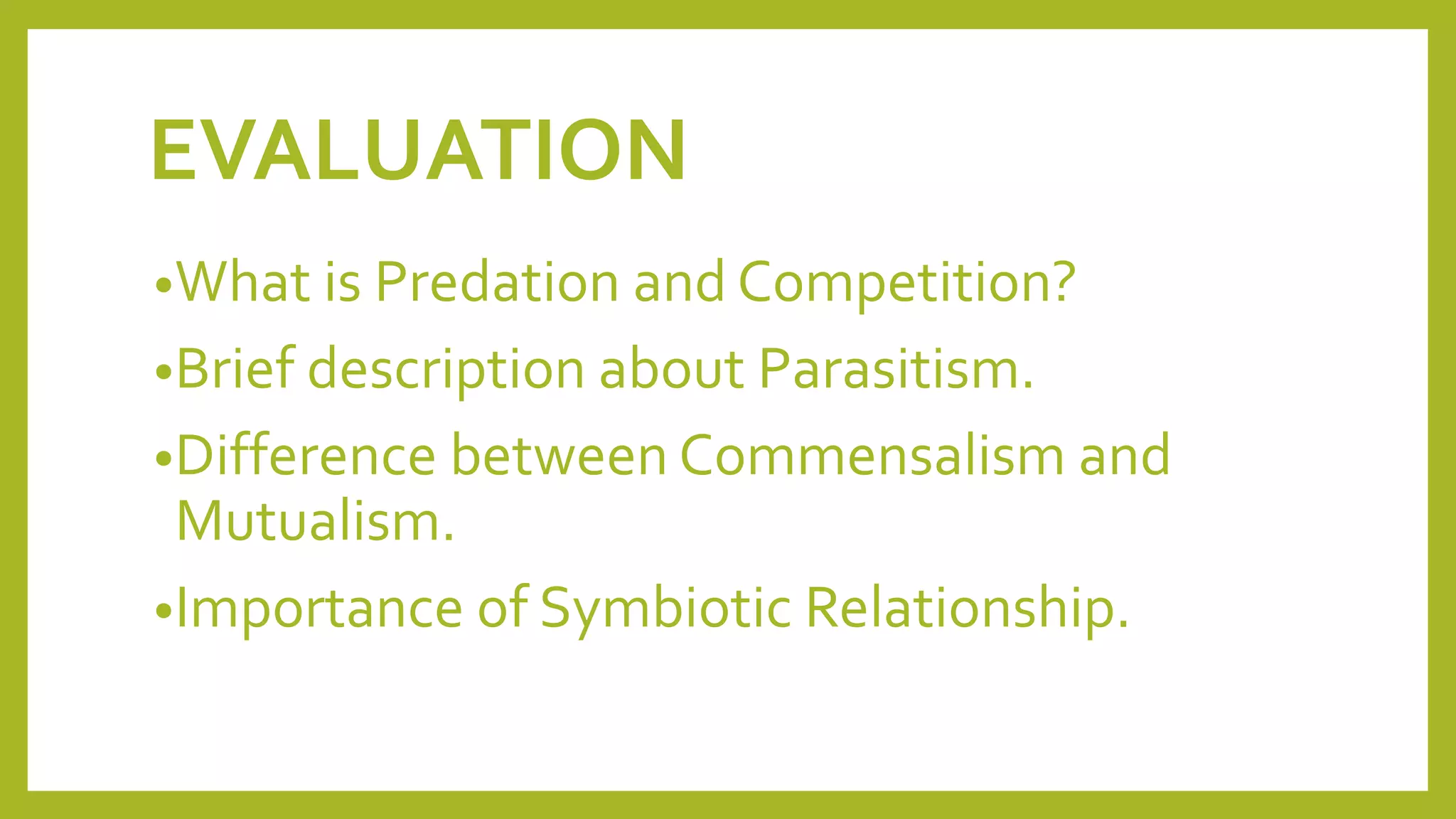 EVALUATION

•What is Predation and Competition?

•Brief description about Parasitism.

•Difference between Commensalism and Mutualism.

•Importance of Symbiotic Relationship.